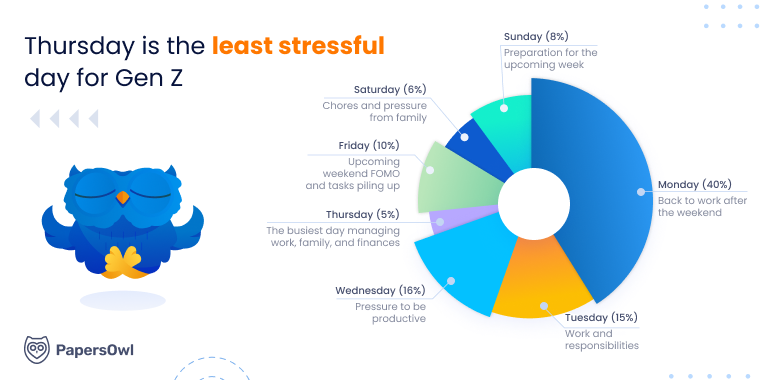 Thursday is the least stressful day for Gen Z

Sunday (8%)
Preparation for the upcoming week

Saturday (6%)
Chores and pressure from family

Friday (10%)
Upcoming weekend FOMO and tasks piling up

Thursday (5%)
The busiest day managing work, family, and finances

Wednesday (16%)
Pressure to be productive

Monday (40%)
Back to work after the weekend

Tuesday (15%)
Work and responsibilities

PapersOwl